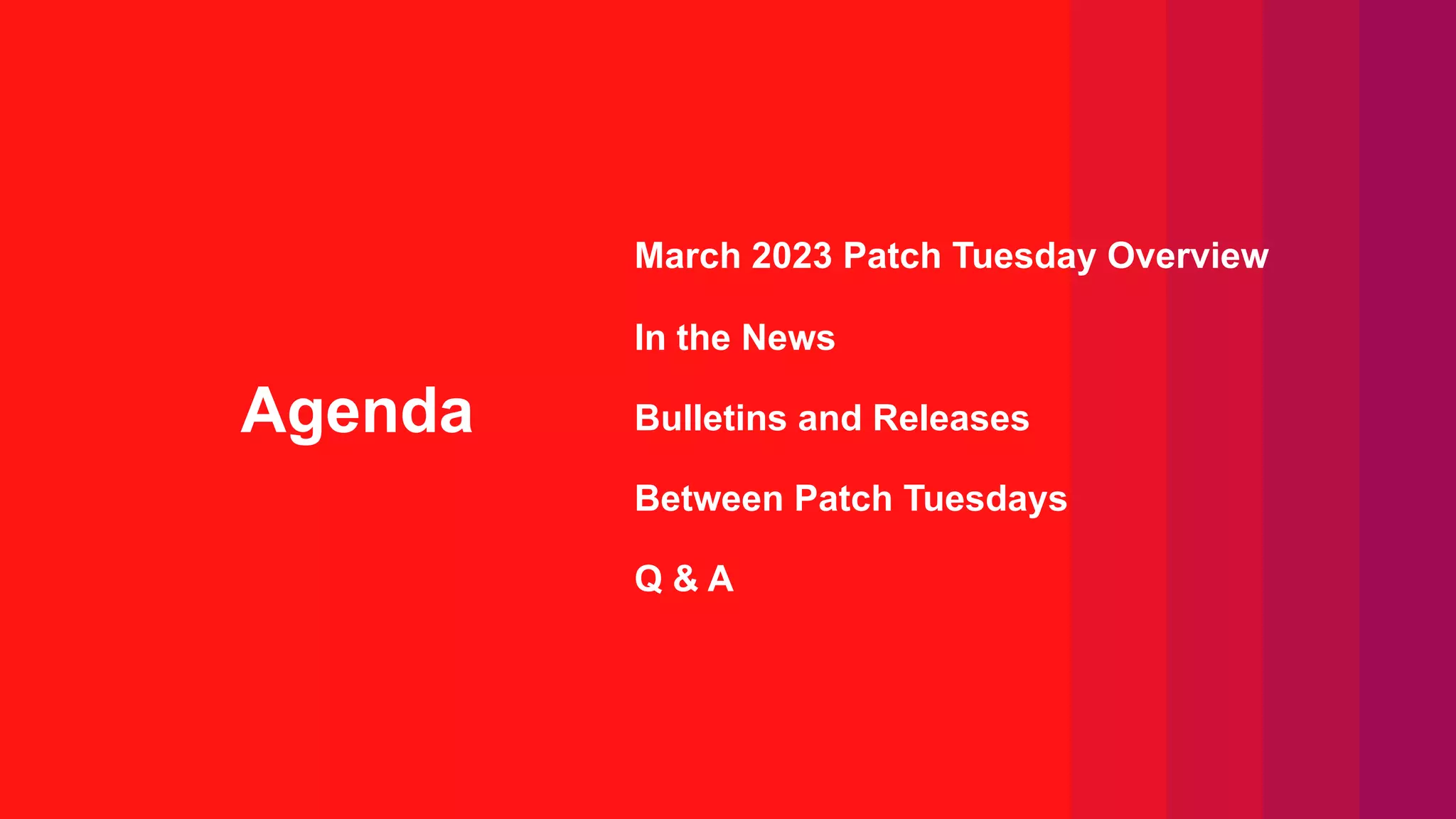 Agenda

March 2023 Patch Tuesday Overview

In the News

Bulletins and Releases

Between Patch Tuesdays

Q & A